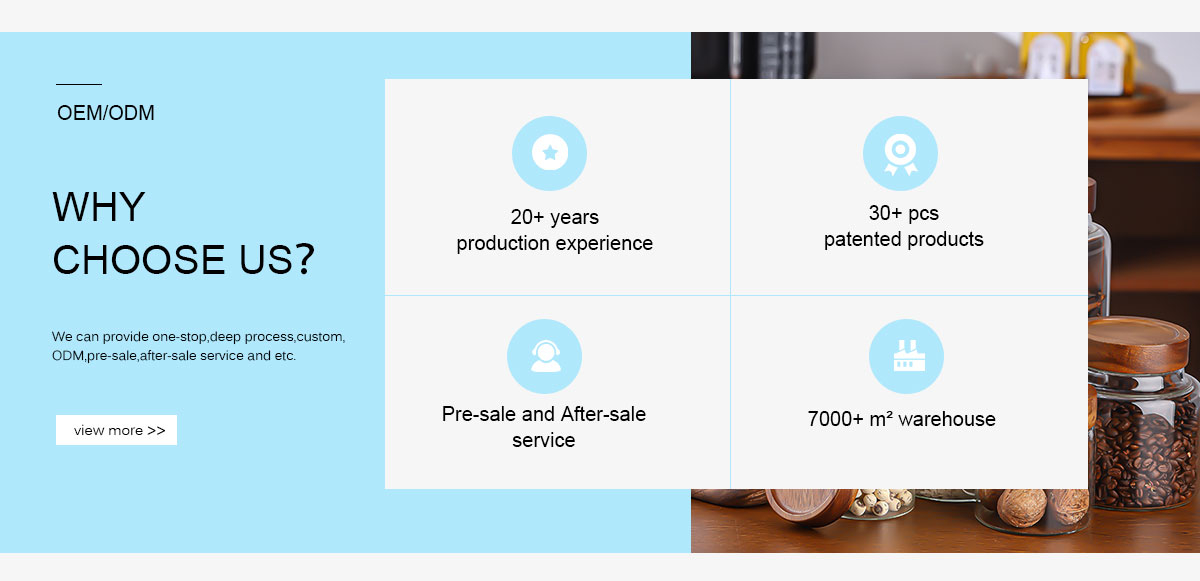 OEM/ODM

WHY
CHOOSE US?

We can provide one-stop,deep process,custom, ODM,pre-sale,after-sale service and etc.

view more >>

20+ years
production experience

30+ pcs
patented products

Pre-sale and After-sale service

7000+ m² warehouse